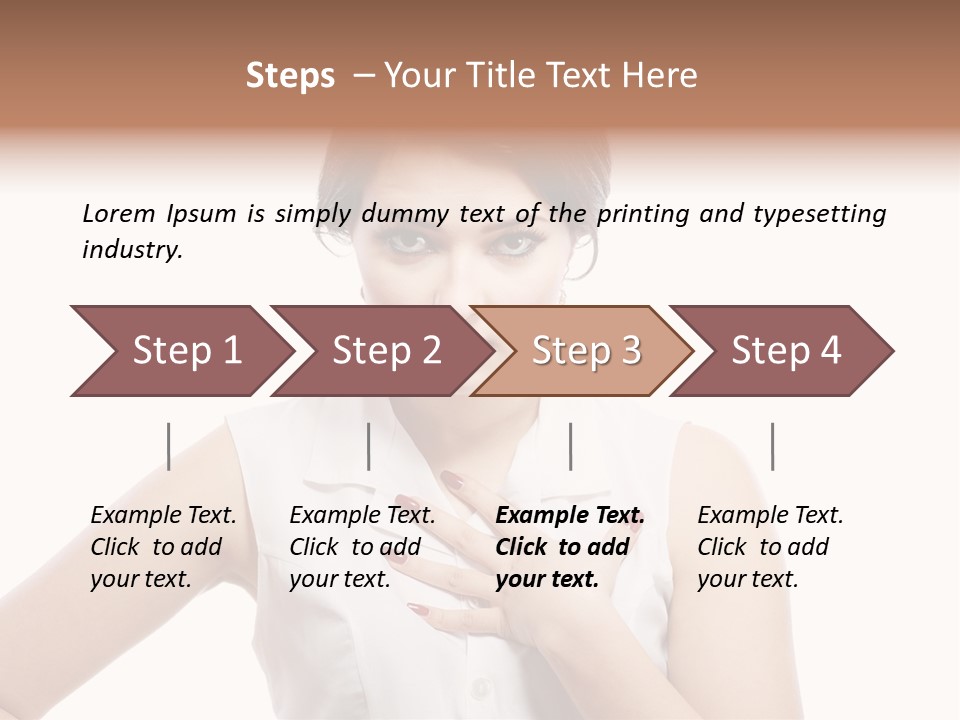 Steps – Your Title Text Here

Lorem Ipsum is simply dummy text of the printing and typesetting industry.

Step 1

Step 2

Step 3

Step 4

Example Text. Click to add your text.

Example Text. Click to add your text.

Example Text. Click to add your text.

Example Text. Click to add your text.